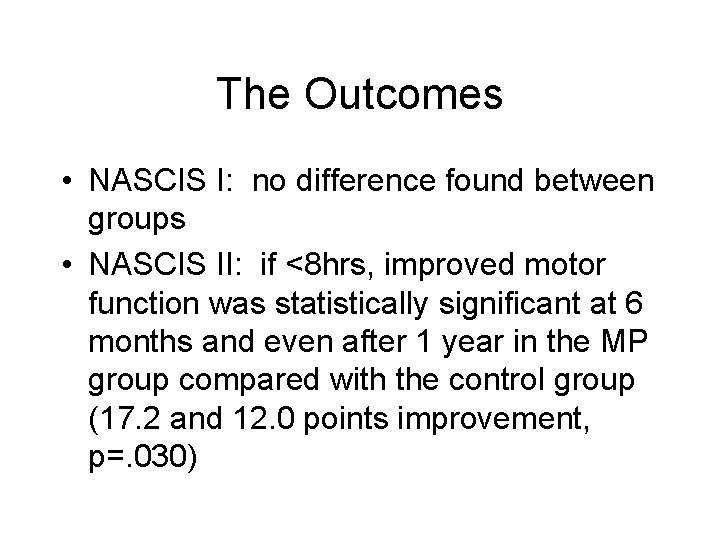 The Outcomes

• NASCIS I: no difference found between groups

• NASCIS II: if <8hrs, improved motor function was statistically significant at 6 months and even after 1 year in the MP group compared with the control group (17.2 and 12.0 points improvement, p=.030)